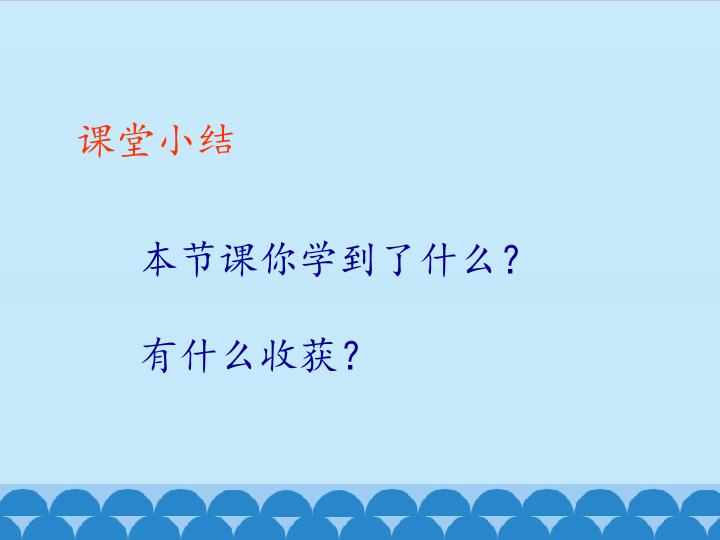 课堂小结

本节课你学到了什么？

有什么收获？